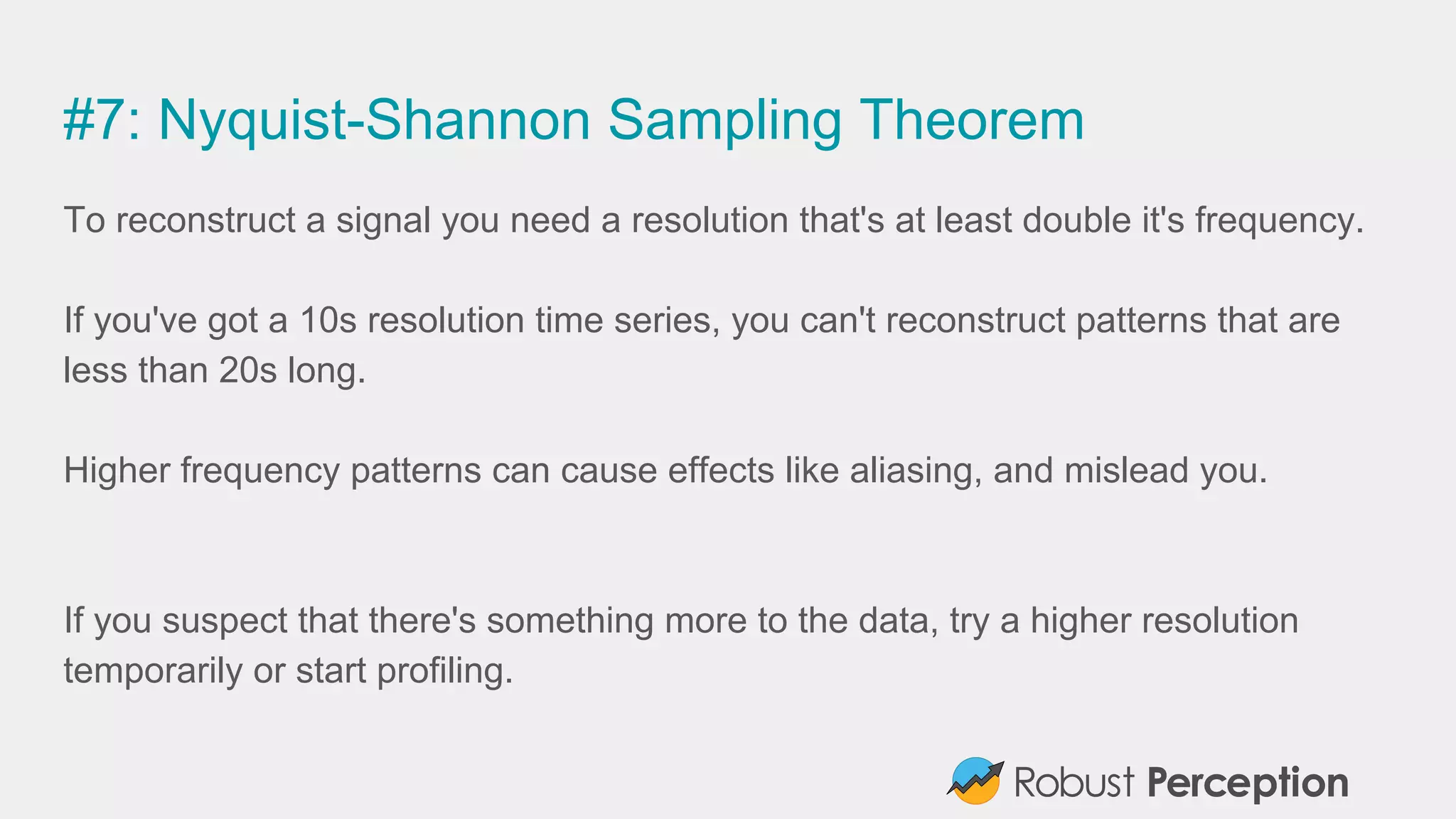 #7: Nyquist-Shannon Sampling Theorem

To reconstruct a signal you need a resolution that's at least double it's frequency.

If you've got a 10s resolution time series, you can't reconstruct patterns that are less than 20s long.

Higher frequency patterns can cause effects like aliasing, and mislead you.

If you suspect that there's something more to the data, try a higher resolution temporarily or start profiling.

Robust Perception